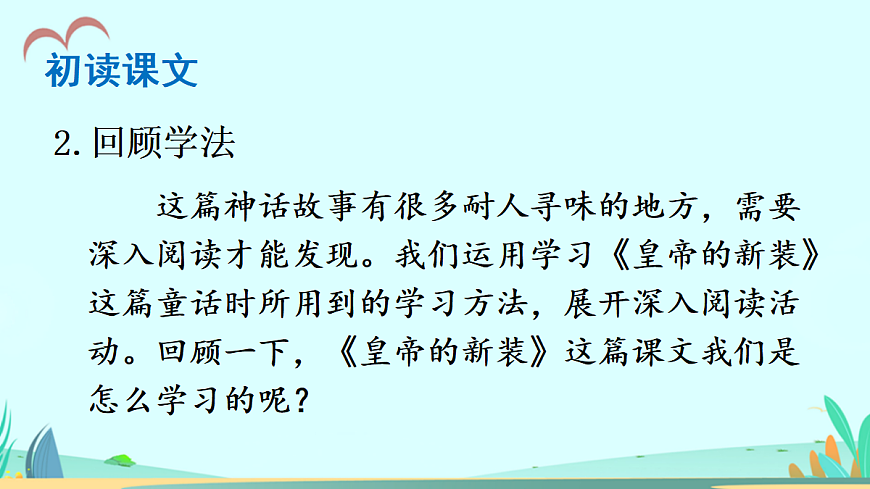 初读课文

2.回顾学法

这篇神话故事有很多耐人寻味的地方，需要深入阅读才能发现。我们运用学习《皇帝的新装》这篇童话时所用到的学习方法，展开深入阅读活动。回顾一下，《皇帝的新装》这篇课文我们是怎么学习的呢？